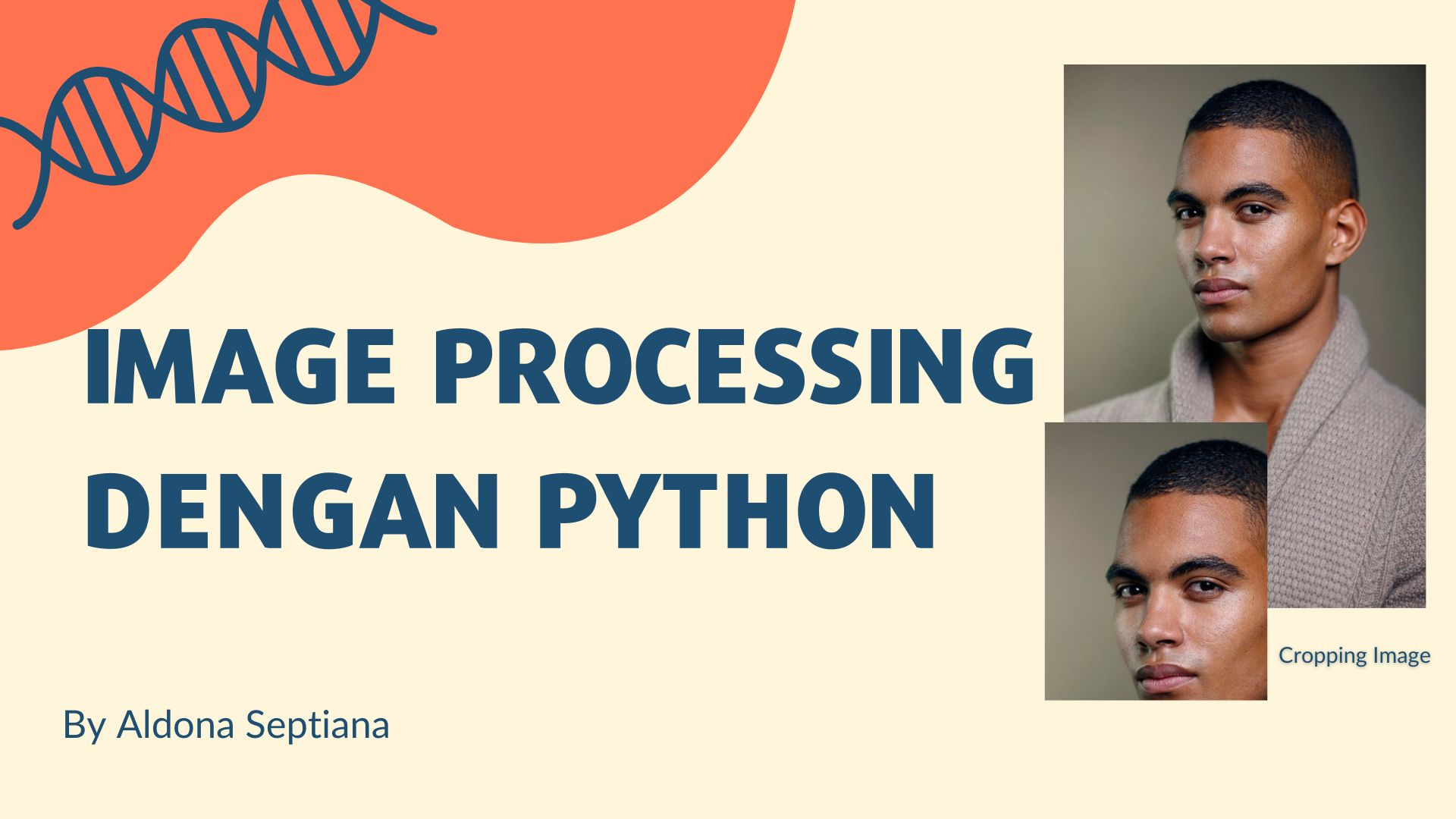 IMAGE PROCESSING DENGAN PYTHON

Cropping Image

By Aldona Septiana